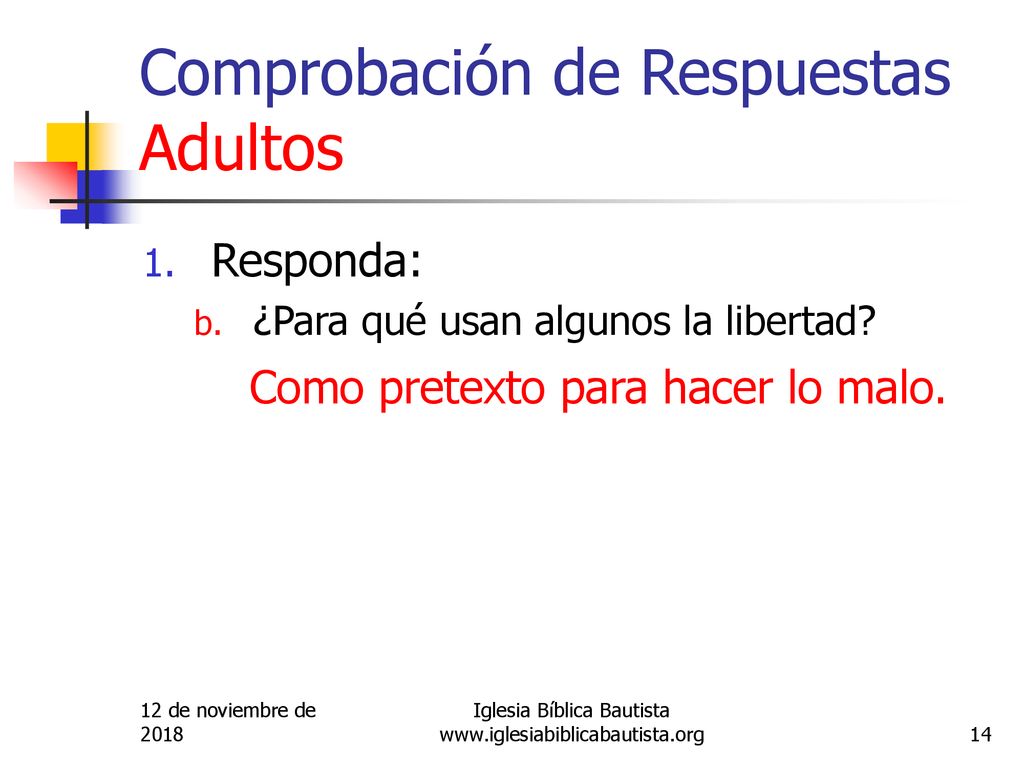 Comprobación de Respuestas
Adultos

1. Responda:
b. ¿Para qué usan algunos la libertad?

Como pretexto para hacer lo malo.

12 de noviembre de 2018

Iglesia Bíblica Bautista
www.iglesiabiblicabautista.org

14